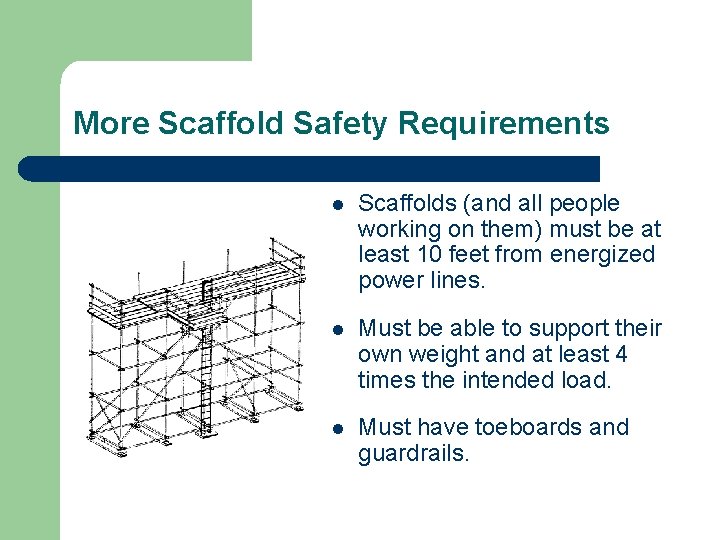 More Scaffold Safety Requirements

- Scaffolds (and all people working on them) must be at least 10 feet from energized power lines.

- Must be able to support their own weight and at least 4 times the intended load.

- Must have toeboards and guardrails.